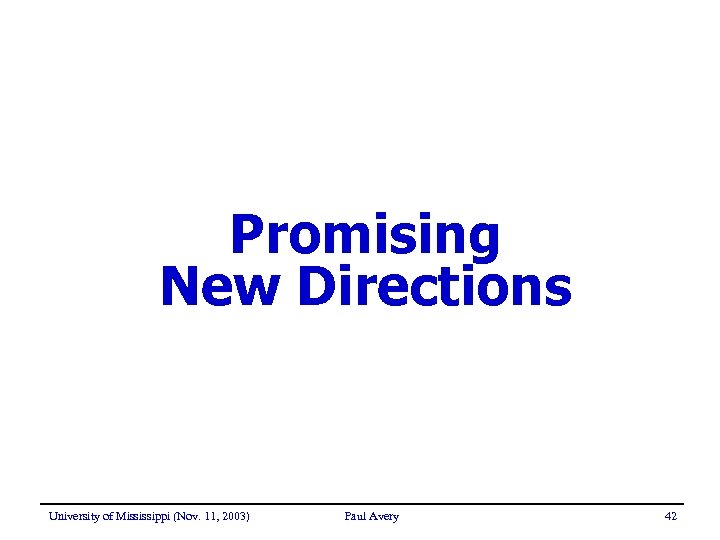 Promising
New Directions

University of Mississippi (Nov. 11, 2003) Paul Avery 42